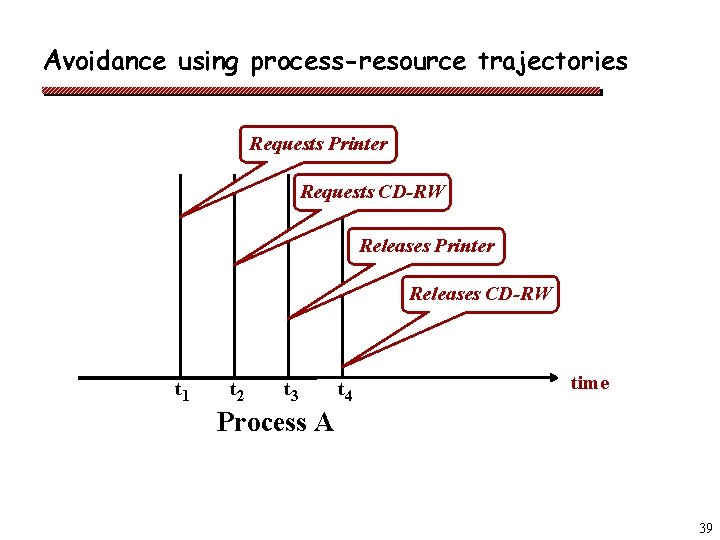 Avoidance using process-resource trajectories

Requests Printer

Requests CD-RW

Releases Printer

Releases CD-RW

$t_1$ $t_2$ $t_3$ $t_4$

time

Process A

39